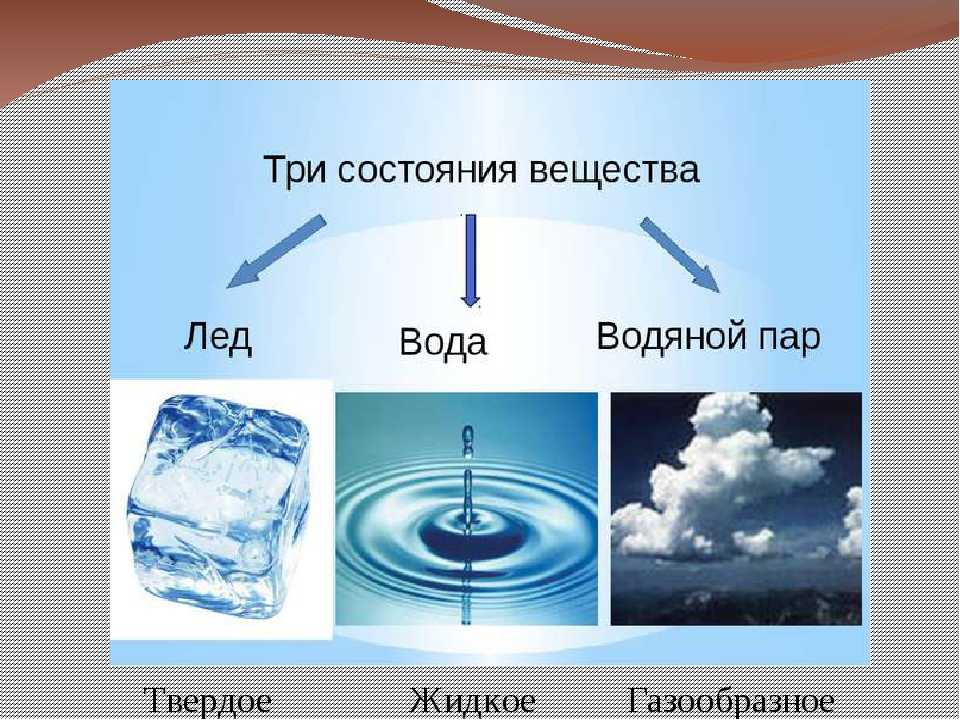 Три состояния вещества

Лед

Вода

Водяной пар

Твердое

Жидкое

Газообразное